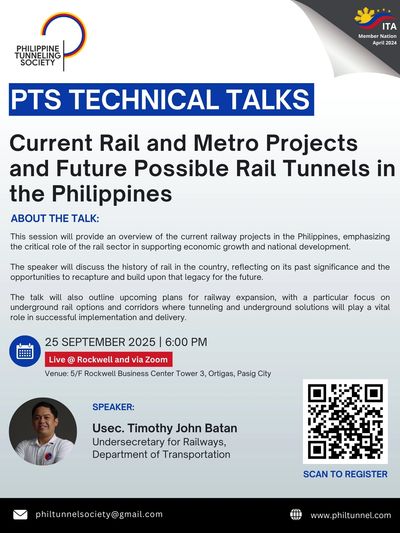 PHILIPPINE TUNNELING SOCIETY

ITA
Member Nation
April 2024

PTS TECHNICAL TALKS

Current Rail and Metro Projects and Future Possible Rail Tunnels in the Philippines

ABOUT THE TALK:

This session will provide an overview of the current railway projects in the Philippines, emphasizing the critical role of the rail sector in supporting economic growth and national development.

The speaker will discuss the history of rail in the country, reflecting on its past significance and the opportunities to recapture and build upon that legacy for the future.

The talk will also outline upcoming plans for railway expansion, with a particular focus on underground rail options and corridors where tunneling and underground solutions will play a vital role in successful implementation and delivery.

25 SEPTEMBER 2025 | 6:00 PM

Live @ Rockwell and via Zoom

Venue: 5/F Rockwell Business Center Tower 3, Ortigas, Pasig City

SPEAKER:

Usec. Timothy John Batan
Undersecretary for Railways,
Department of Transportation

SCAN TO REGISTER

philtunnelsociety@gmail.com

www.philtunnel.com